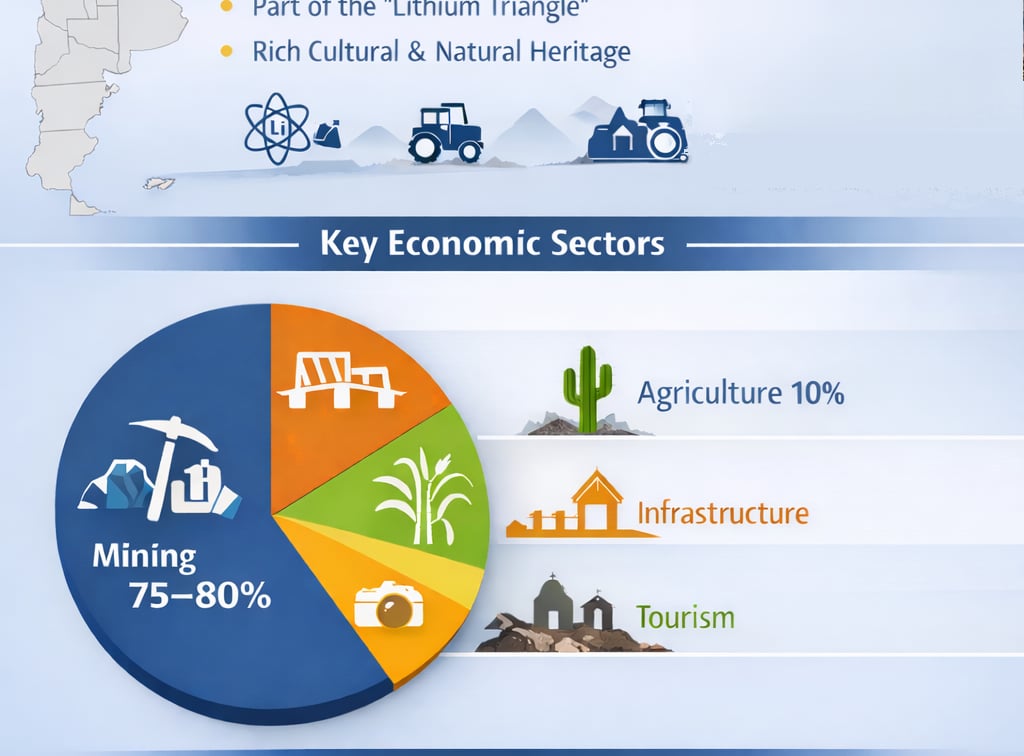 • Part of the "Lithium Triangle"
• Rich Cultural & Natural Heritage

Li

Key Economic Sectors

Mining
75–80%

Agriculture 10%

Infrastructure

Tourism